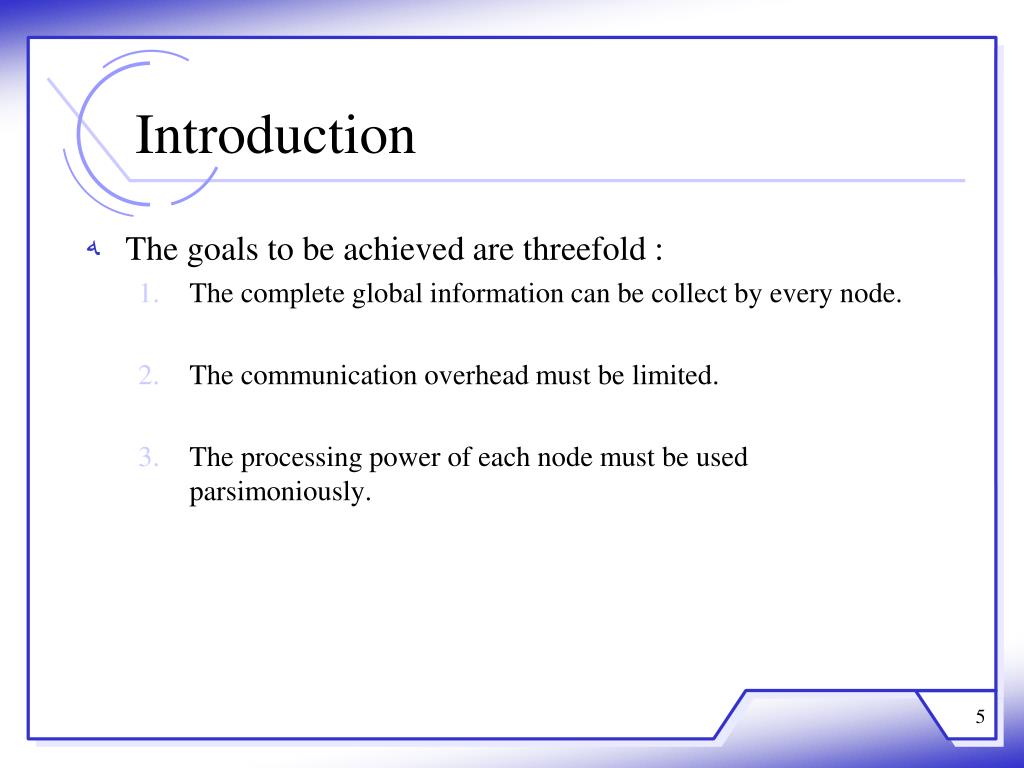 Introduction

The goals to be achieved are threefold :

1. The complete global information can be collect by every node.

2. The communication overhead must be limited.

3. The processing power of each node must be used parsimoniously.

5